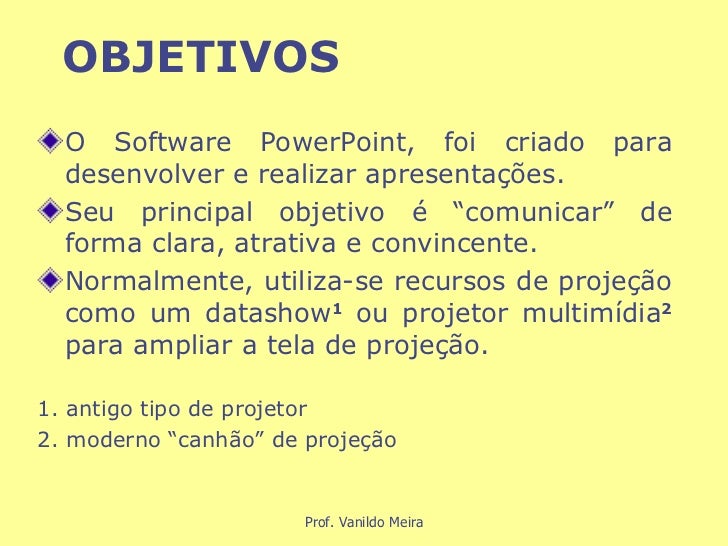 OBJETIVOS

O Software PowerPoint, foi criado para desenvolver e realizar apresentações.

Seu principal objetivo é “comunicar” de forma clara, atrativa e convincente.

Normalmente, utiliza-se recursos de projeção como um datashow$^1$ ou projetor multimídia$^2$ para ampliar a tela de projeção.

1. antigo tipo de projetor
2. moderno “canhão” de projeção

Prof. Vanildo Meira